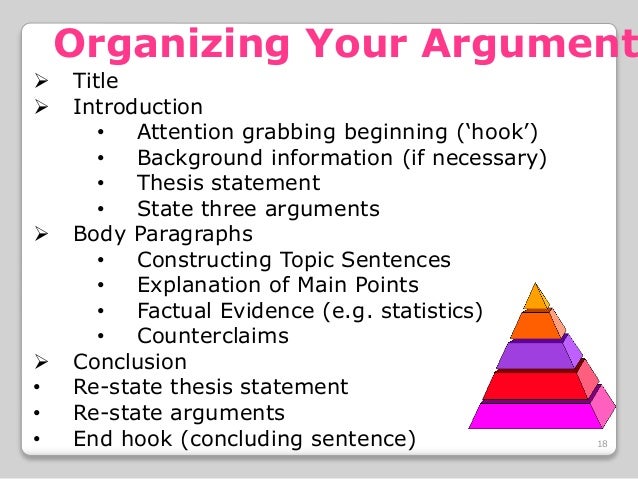 Organizing Your Argument

➢ Title
➢ Introduction
• Attention grabbing beginning (‘hook’)
• Background information (if necessary)
• Thesis statement
• State three arguments
➢ Body Paragraphs
• Constructing Topic Sentences
• Explanation of Main Points
• Factual Evidence (e.g. statistics)
• Counterclaims
➢ Conclusion
• Re-state thesis statement
• Re-state arguments
• End hook (concluding sentence)

18